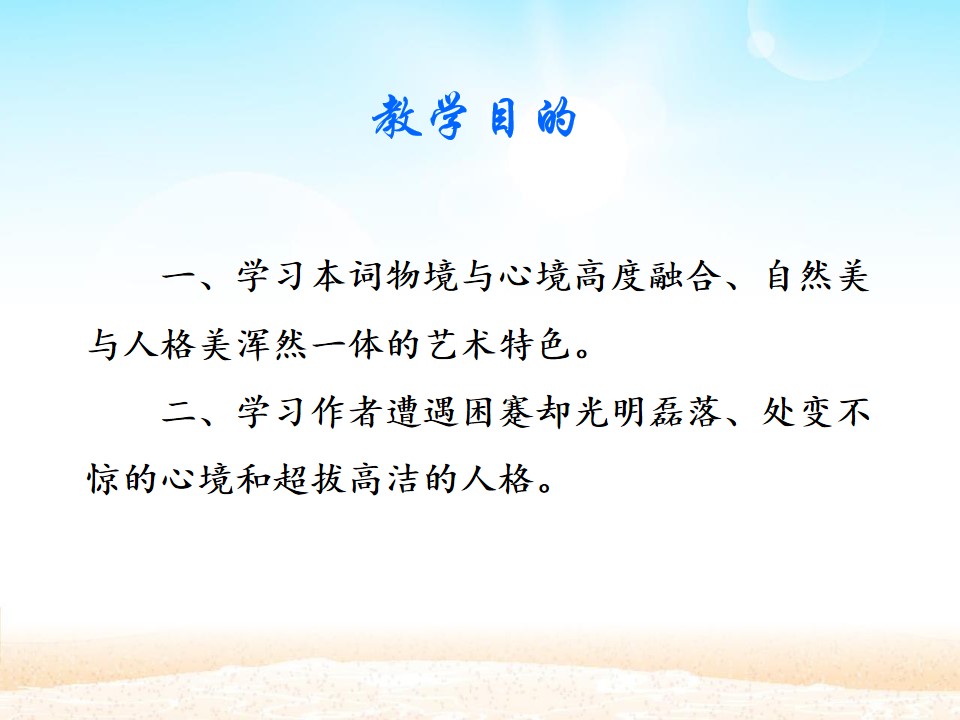 教学目的

一、学习本词物境与心境高度融合、自然美与人格美浑然一体的艺术特色。

二、学习作者遭遇困蹇却光明磊落、处变不惊的心境和超拔高洁的人格。